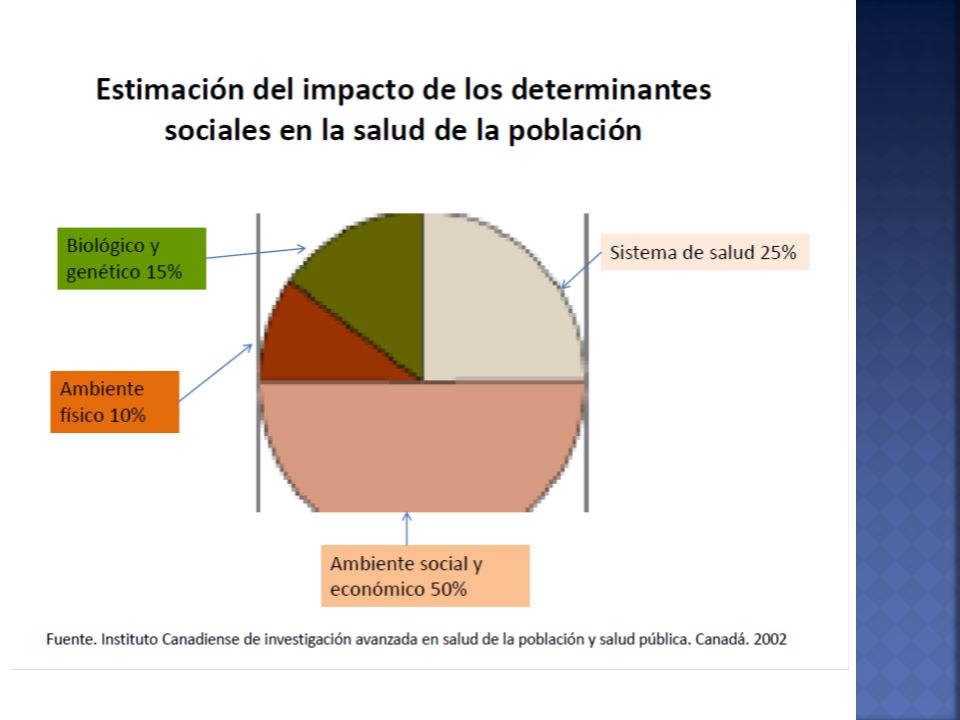 Estimación del impacto de los determinantes sociales en la salud de la población

Biológico y genético 15%

Sistema de salud 25%

Ambiente físico 10%

Ambiente social y económico 50%

Fuente. Instituto Canadiense de investigación avanzada en salud de la población y salud pública. Canadá. 2002